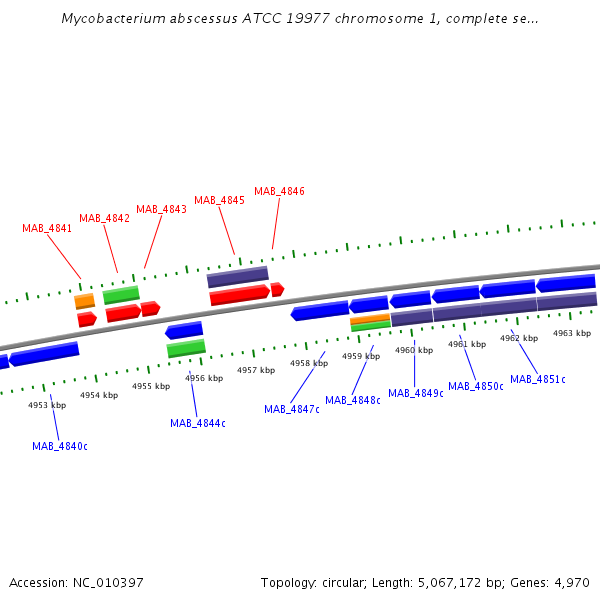 Mycobacterium abscessus ATCC 19977 chromosome 1, complete se...

MAB_4841
MAB_4842
MAB_4843
MAB_4845
MAB_4846

4953 kbp
4954 kbp
4955 kbp
4956 kbp
4957 kbp
4958 kbp
4959 kbp
4960 kbp
4961 kbp
4962 kbp
4963 kbp

MAB_4840c
MAB_4844c
MAB_4847c
MAB_4848c
MAB_4849c
MAB_4850c
MAB_4851c

Accession: NC_010397
Topology: circular; Length: 5,067,172 bp; Genes: 4,970